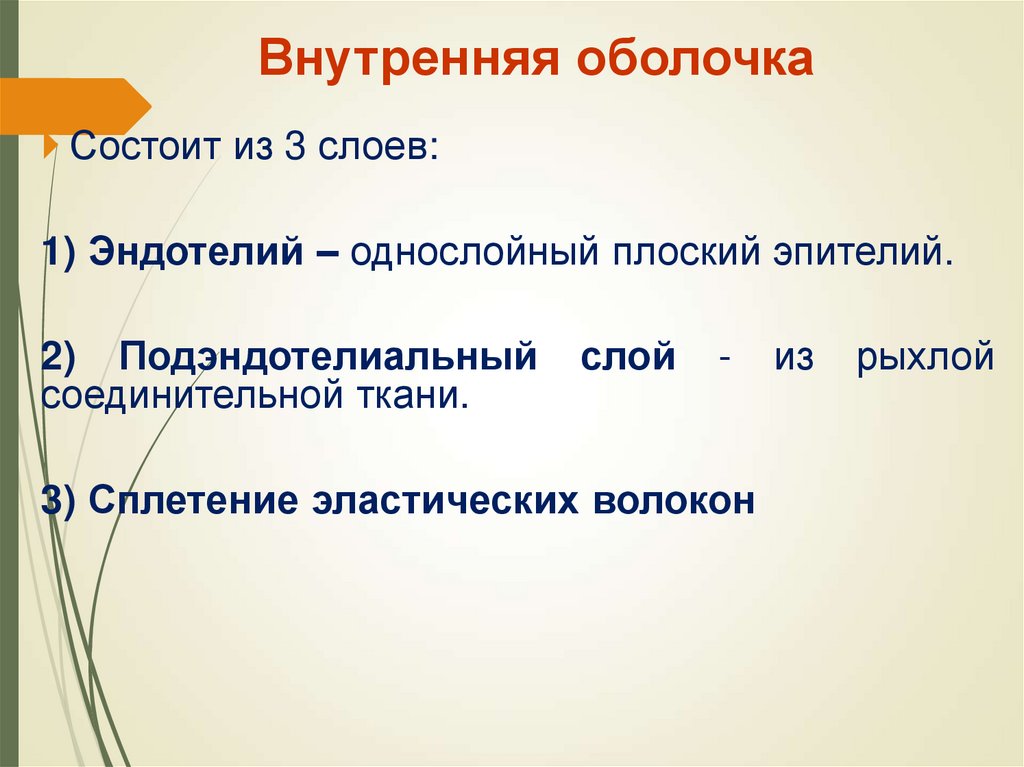 Внутренняя оболочка

Состоит из 3 слоев:

1) Эндотелий – однослойный плоский эпителий.

2) Подэндотелиальный слой - из рыхлой соединительной ткани.

3) Сплетение эластических волокон